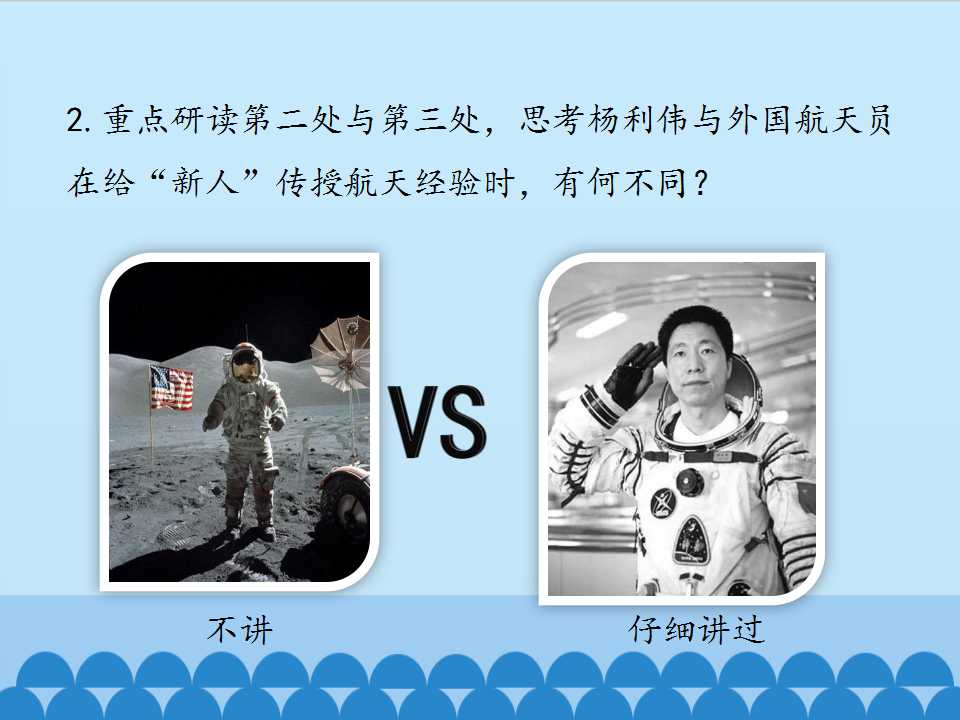 2. 重点研读第二处与第三处，思考杨利伟与外国航天员在给“新人”传授航天经验时，有何不同？

VS

不讲

仔细讲过